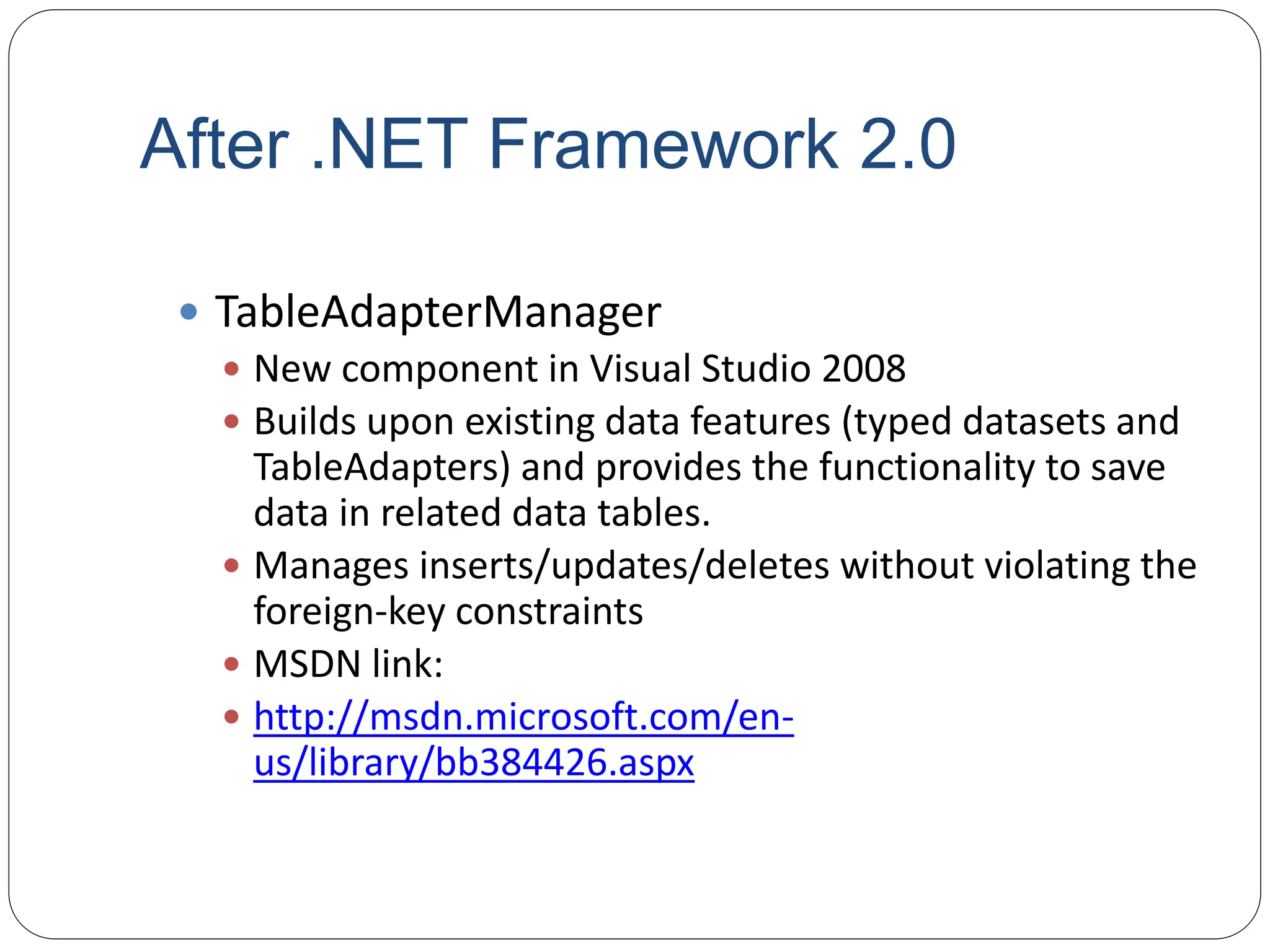 After .NET Framework 2.0

- TableAdapterManager
  - New component in Visual Studio 2008
  - Builds upon existing data features (typed datasets and TableAdapters) and provides the functionality to save data in related data tables.
  - Manages inserts/updates/deletes without violating the foreign-key constraints
  - MSDN link:
  - http://msdn.microsoft.com/en-us/library/bb384426.aspx